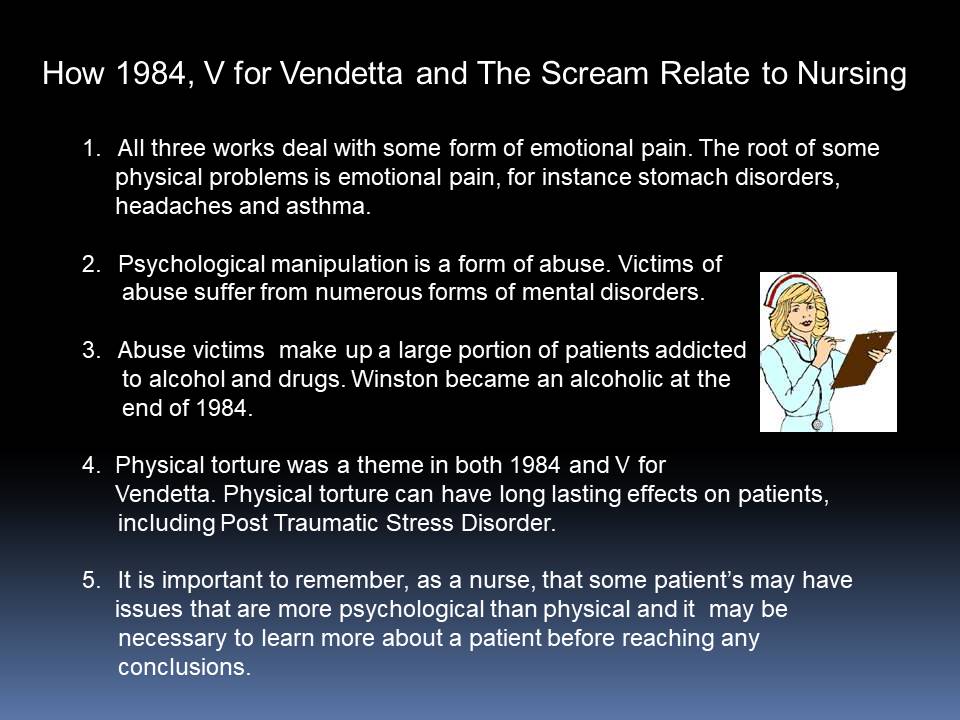 How 1984, V for Vendetta and The Scream Relate to Nursing

1. All three works deal with some form of emotional pain. The root of some physical problems is emotional pain, for instance stomach disorders, headaches and asthma.

2. Psychological manipulation is a form of abuse. Victims of abuse suffer from numerous forms of mental disorders.

3. Abuse victims make up a large portion of patients addicted to alcohol and drugs. Winston became an alcoholic at the end of 1984.

4. Physical torture was a theme in both 1984 and V for Vendetta. Physical torture can have long lasting effects on patients, including Post Traumatic Stress Disorder.

5. It is important to remember, as a nurse, that some patient's may have issues that are more psychological than physical and it may be necessary to learn more about a patient before reaching any conclusions.